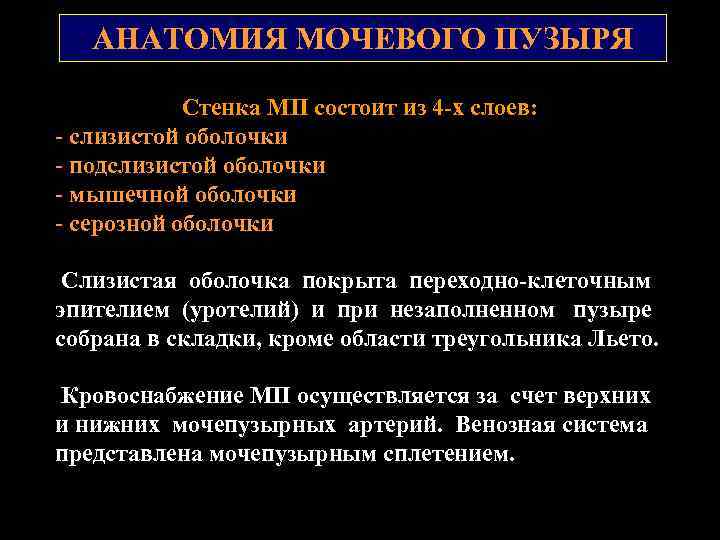 АНАТОМИЯ МОЧЕВОГО ПУЗЫРЯ

Стенка МП состоит из 4-х слоев:
- слизистой оболочки
- подслизистой оболочки
- мышечной оболочки
- серозной оболочки

Слизистая оболочка покрыта переходно-клеточным эпителием (уротелий) и при незаполненном пузыре собрана в складки, кроме области треугольника Льето.

Кровоснабжение МП осуществляется за счет верхних и нижних мочепузырных артерий. Венозная система представлена мочепузырным сплетением.